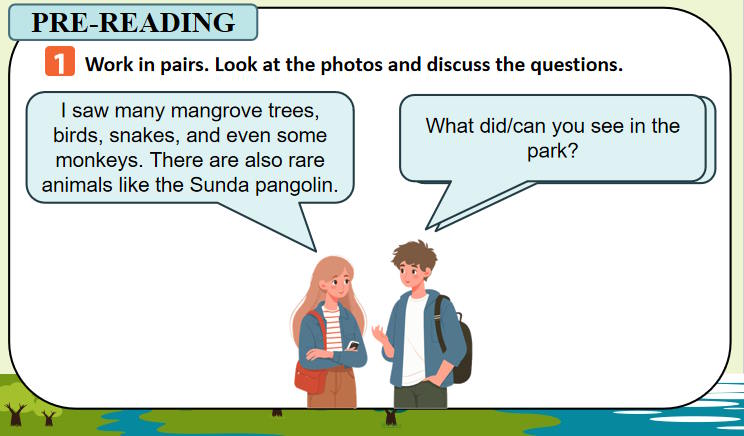 PRE-READING

1 Work in pairs. Look at the photos and discuss the questions.

I saw many mangrove trees, birds, snakes, and even some monkeys. There are also rare animals like the Sunda pangolin.

What did/can you see in the park?